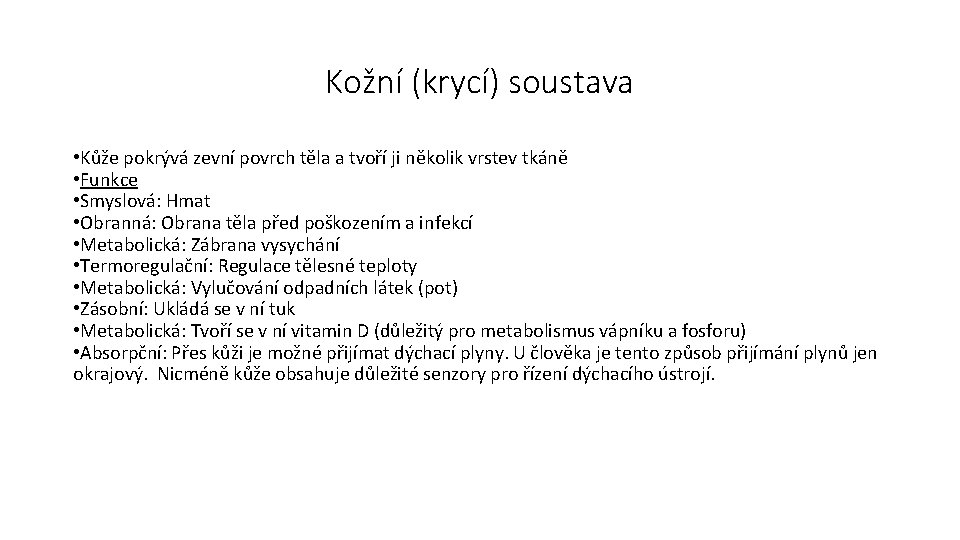 Kožní (krycí) soustava

• Kůže pokrývá zevní povrch těla a tvoří ji několik vrstev tkáně
• Funkce
• Smyslová: Hmat
• Obranná: Obrana těla před poškozením a infekcí
• Metabolická: Zábrana vysychání
• Termoregulační: Regulace tělesné teploty
• Metabolická: Vylučování odpadních látek (pot)
• Zásobní: Ukládá se v ní tuk
• Metabolická: Tvoří se v ní vitamin D (důležitý pro metabolismus vápníku a fosforu)
• Absorpční: Přes kůži je možné přijímat dýchací plyny. U člověka je tento způsob přijímání plynů jen okrajový. Nicméně kůže obsahuje důležité senzory pro řízení dýchacího ústrojí.